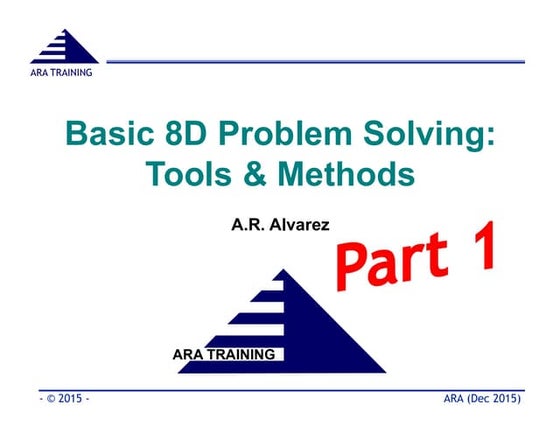 ARA TRAINING

Basic 8D Problem Solving: Tools & Methods

A.R. Alvarez

Part 1

ARA TRAINING

- © 2015 -

ARA (Dec 2015)